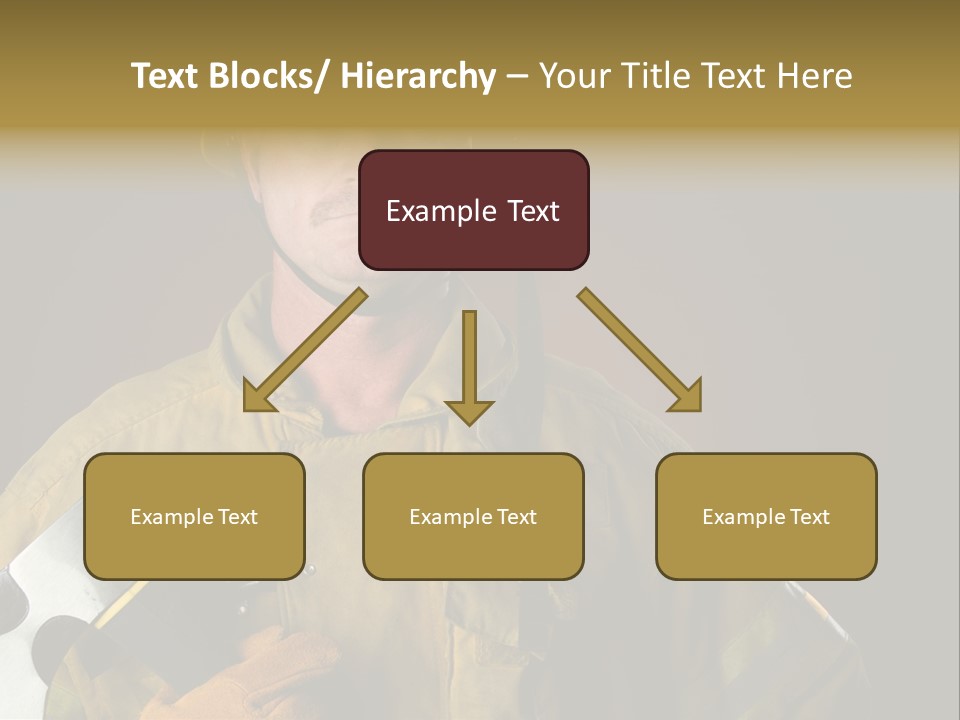 Text Blocks/ Hierarchy – Your Title Text Here

Example Text

Example Text

Example Text

Example Text